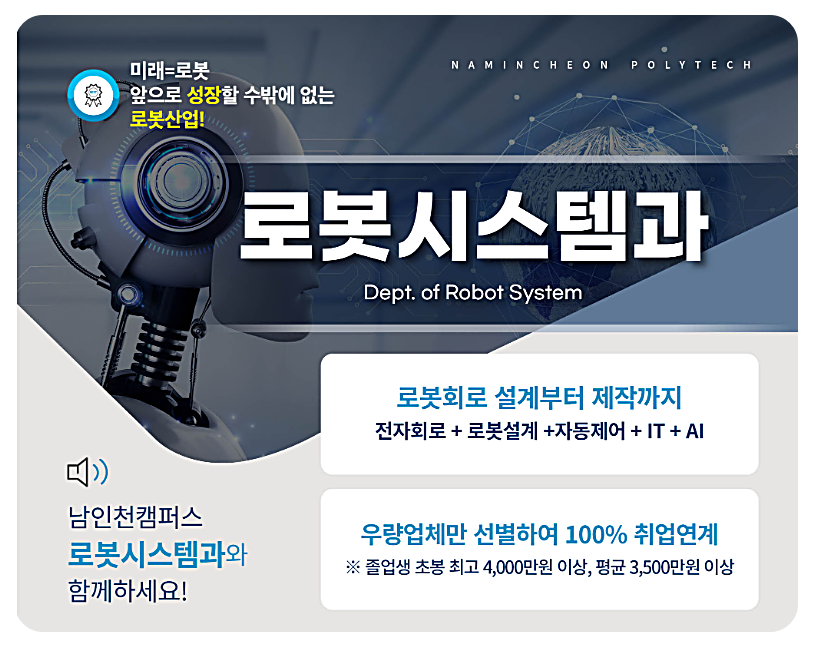 미래=로봇
앞으로 성장할 수밖에 없는
로봇산업!

NAMINCHEON POLYTECH

로봇시스템과
Dept. of Robot System

로봇회로 설계부터 제작까지
전자회로 + 로봇설계 +자동제어 + IT + AI

우량업체만 선별하여 100% 취업연계
※ 졸업생 초봉 최고 4,000만원 이상, 평균 3,500만원 이상

남인천캠퍼스
로봇시스템과와
함께하세요!